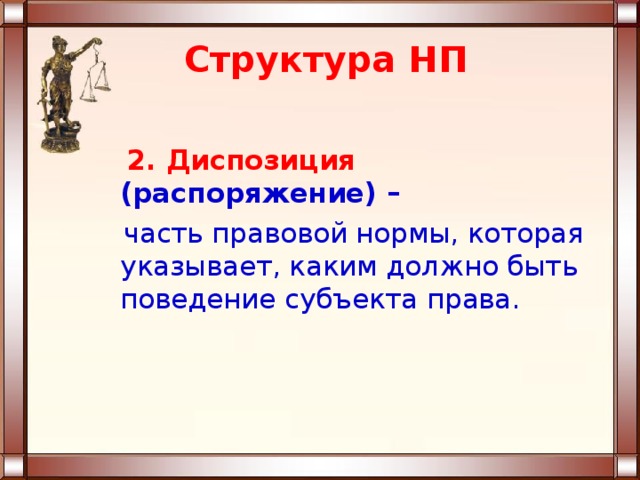 Структура НП

2. Диспозиция (распоряжение) –

часть правовой нормы, которая указывает, каким должно быть поведение субъекта права.